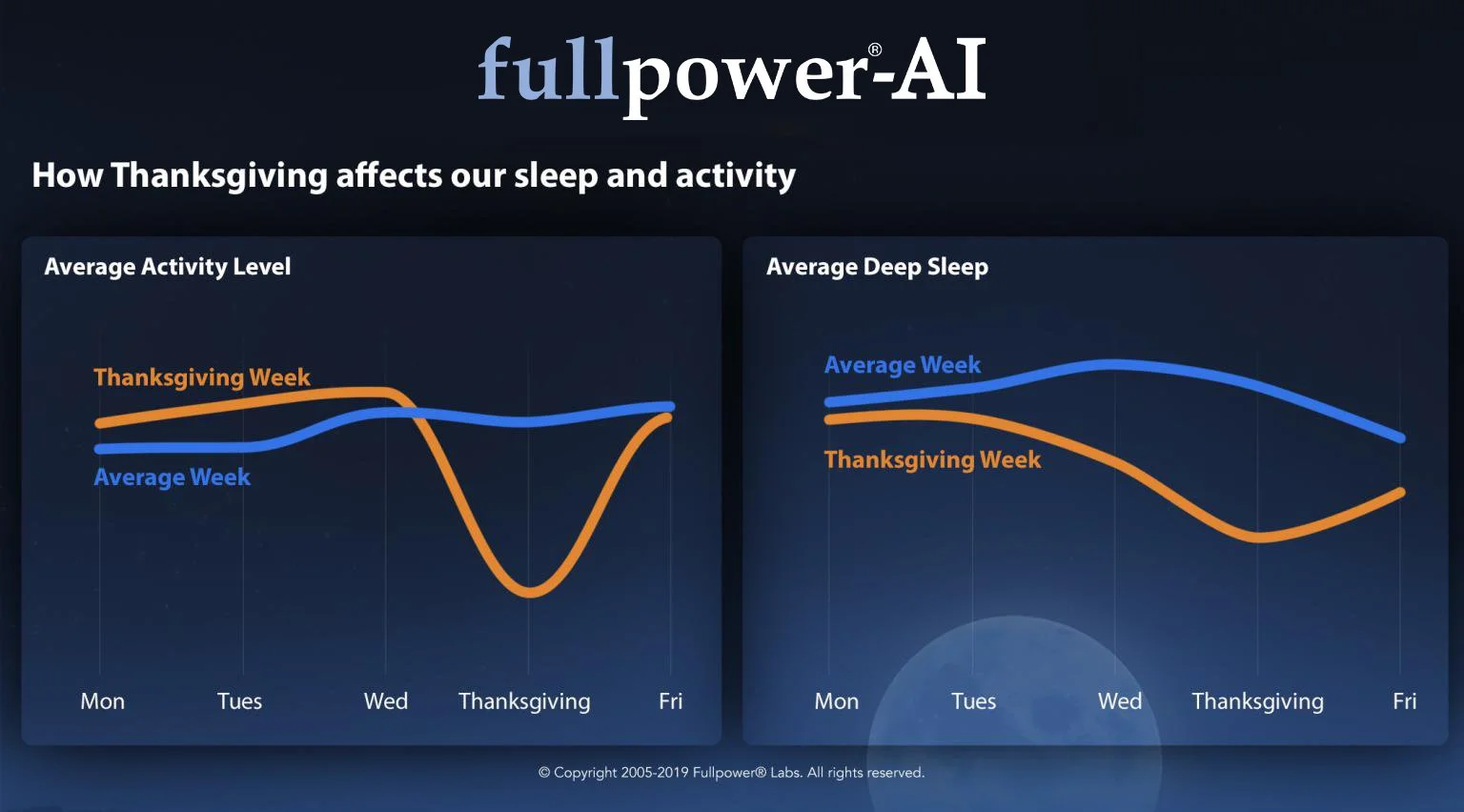 fullpower®-AI

How Thanksgiving affects our sleep and activity

Average Activity Level

Thanksgiving Week

Average Week

Mon Tues Wed Thanksgiving Fri

Average Deep Sleep

Average Week

Thanksgiving Week

Mon Tues Wed Thanksgiving Fri

© Copyright 2005-2019 Fullpower® Labs. All rights reserved.